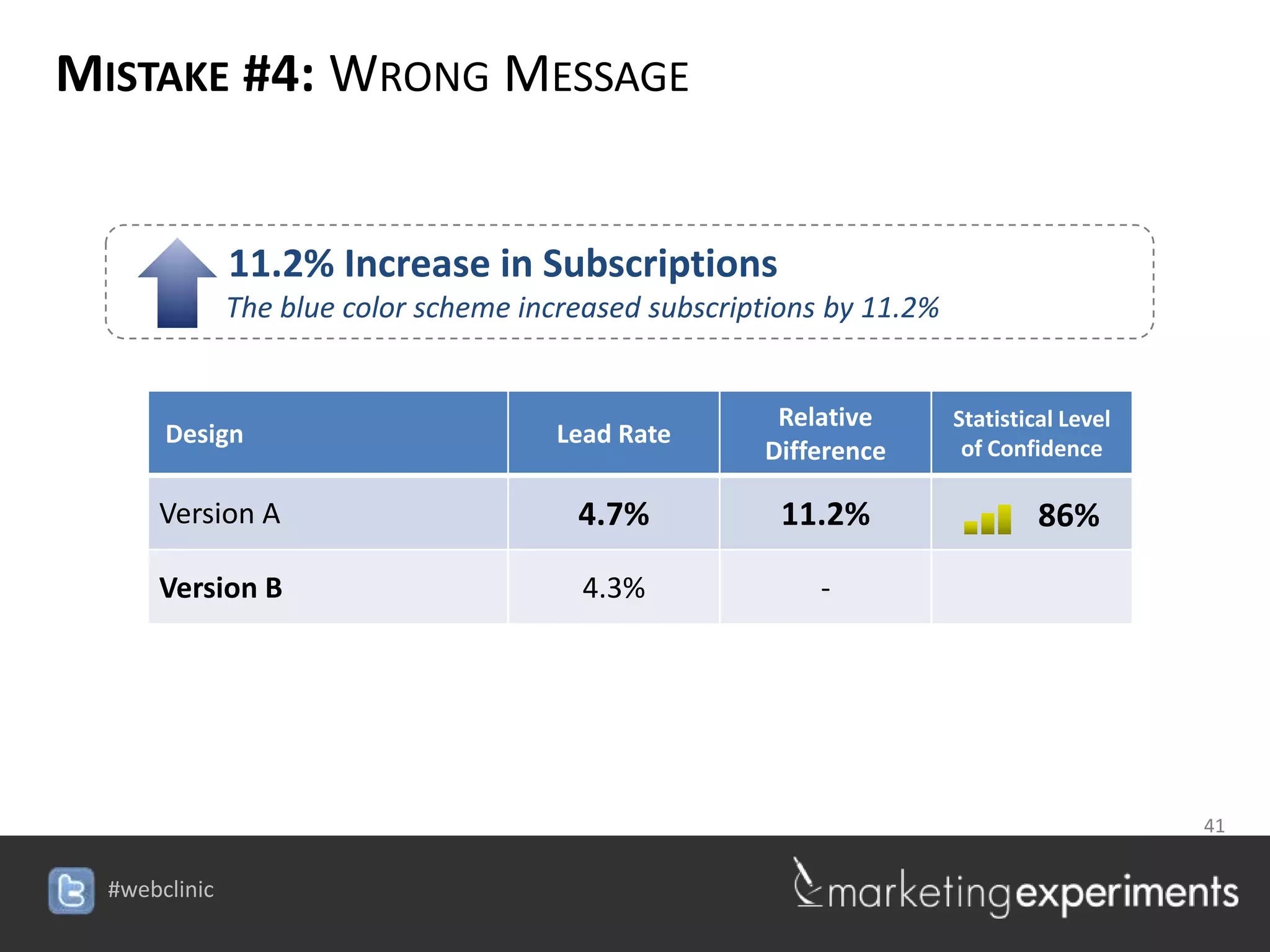 MISTAKE #4: WRONG MESSAGE

11.2% Increase in Subscriptions
The blue color scheme increased subscriptions by 11.2%

| Design | Lead Rate | Relative Difference | Statistical Level of Confidence |
|---|---|---|---|
| Version A | 4.7% | 11.2% | 86% |
| Version B | 4.3% | - | |

41

#webclinic

marketingexperiments